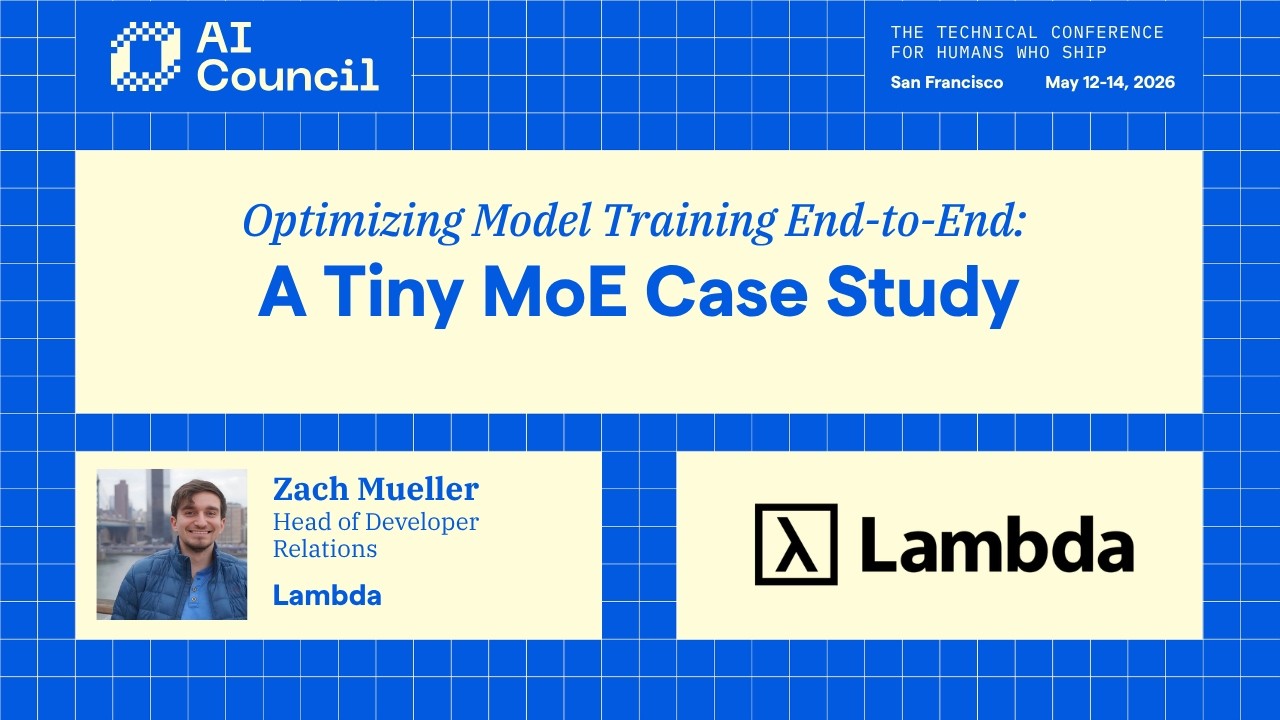 AI Council

THE TECHNICAL CONFERENCE FOR HUMANS WHO SHIP

San Francisco May 12-14, 2026

Optimizing Model Training End-to-End:

A Tiny MoE Case Study

Zach Mueller

Head of Developer Relations

Lambda

λ Lambda